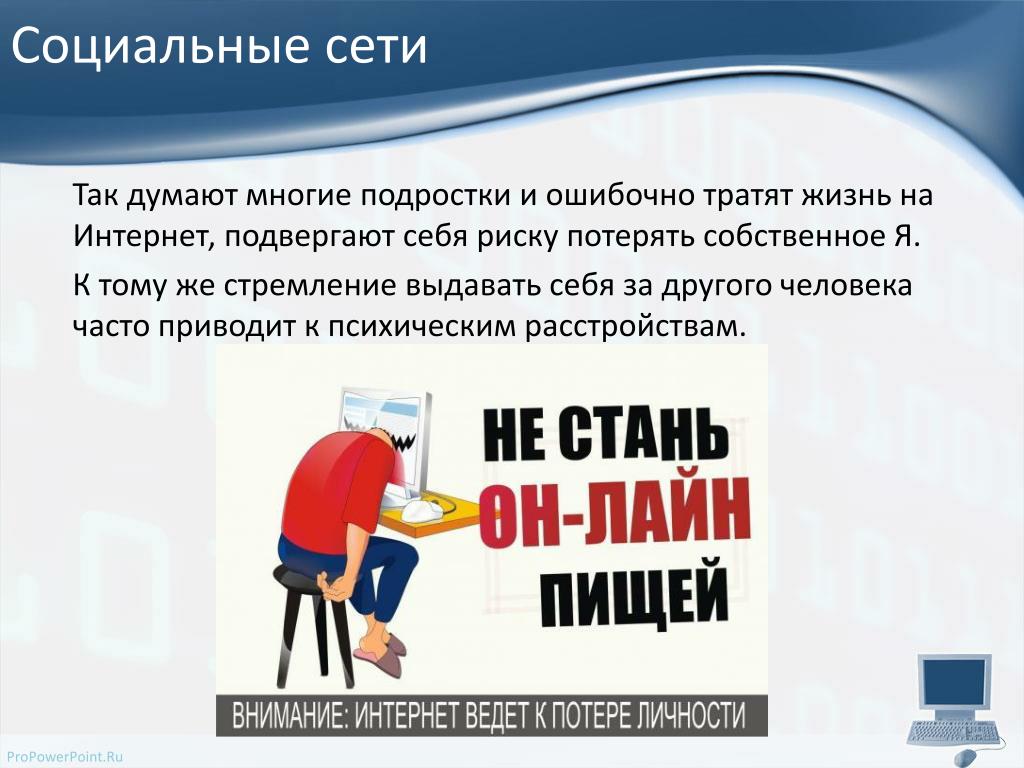 Социальные сети

Так думают многие подростки и ошибочно тратят жизнь на Интернет, подвергают себя риску потерять собственное Я.

К тому же стремление выдавать себя за другого человека часто приводит к психическим расстройствам.

НЕ СТАНЬ
ОН-ЛАЙН
ПИЩЕЙ

ВНИМАНИЕ: ИНТЕРНЕТ ВЕДЕТ К ПОТЕРЕ ЛИЧНОСТИ

ProPowerPoint.Ru